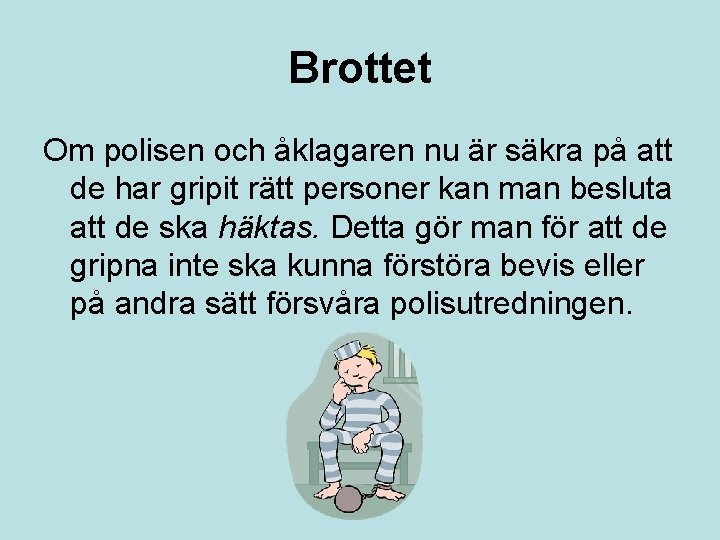 Brottet

Om polisen och åklagaren nu är säkra på att de har gripit rätt personer kan man besluta att de ska häktas. Detta gör man för att de gripna inte ska kunna förstöra bevis eller på andra sätt försvåra polisutredningen.